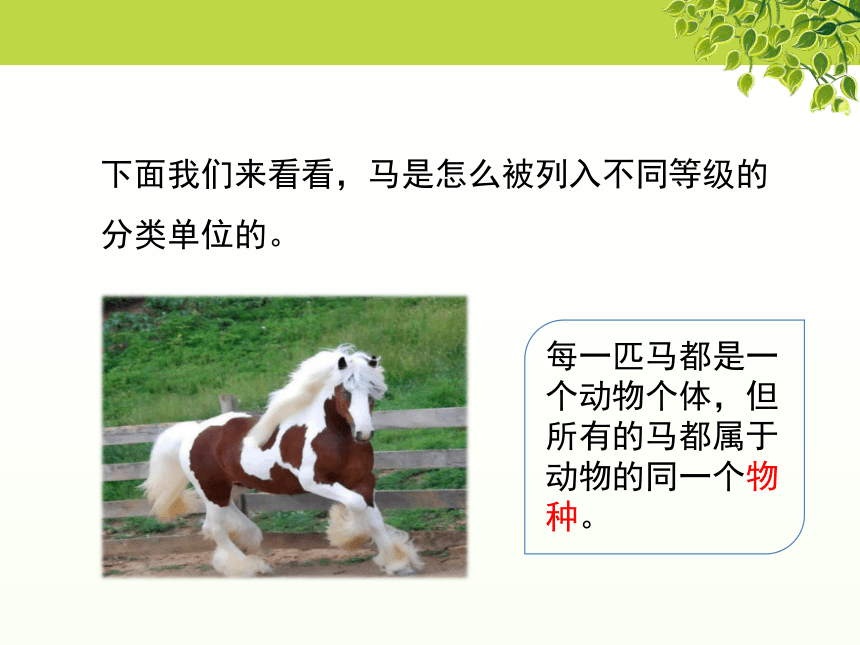 下面我们来看看，马是怎么被列入不同等级的分类单位的。

每一匹马都是一个动物个体，但所有的马都属于动物的同一个物种。